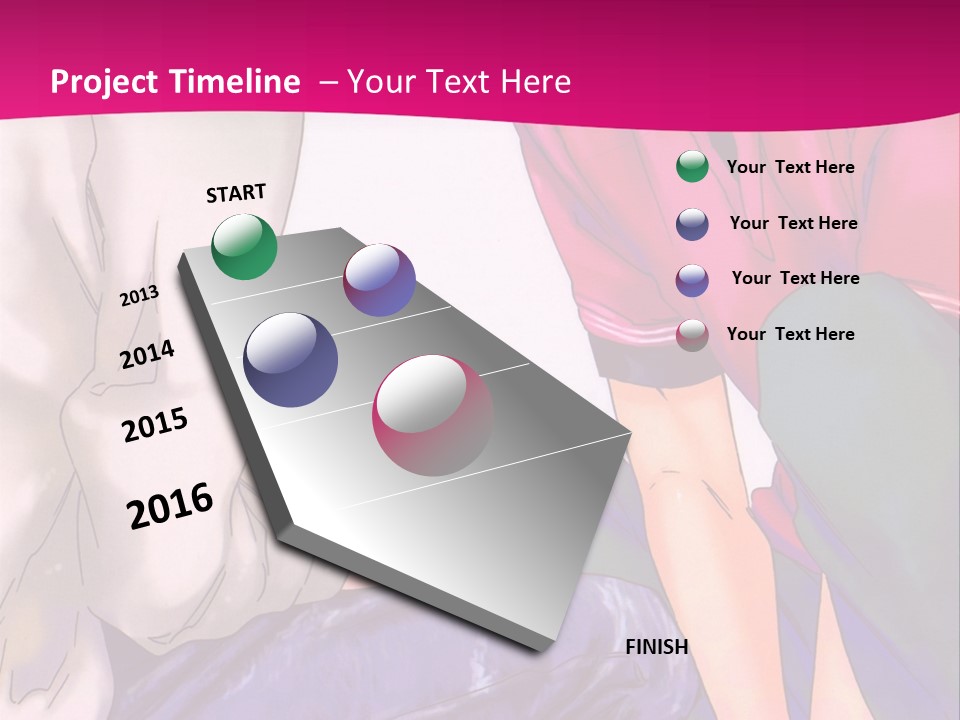 Project Timeline – Your Text Here

START

2013

2014

2015

2016

FINISH

Your Text Here

Your Text Here

Your Text Here

Your Text Here